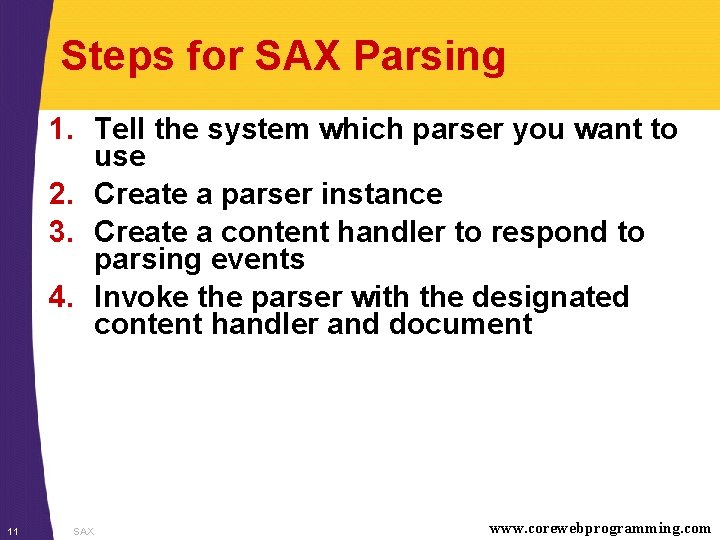 Steps for SAX Parsing

1. Tell the system which parser you want to use
2. Create a parser instance
3. Create a content handler to respond to parsing events
4. Invoke the parser with the designated content handler and document

11 SAX www.corewebprogramming.com